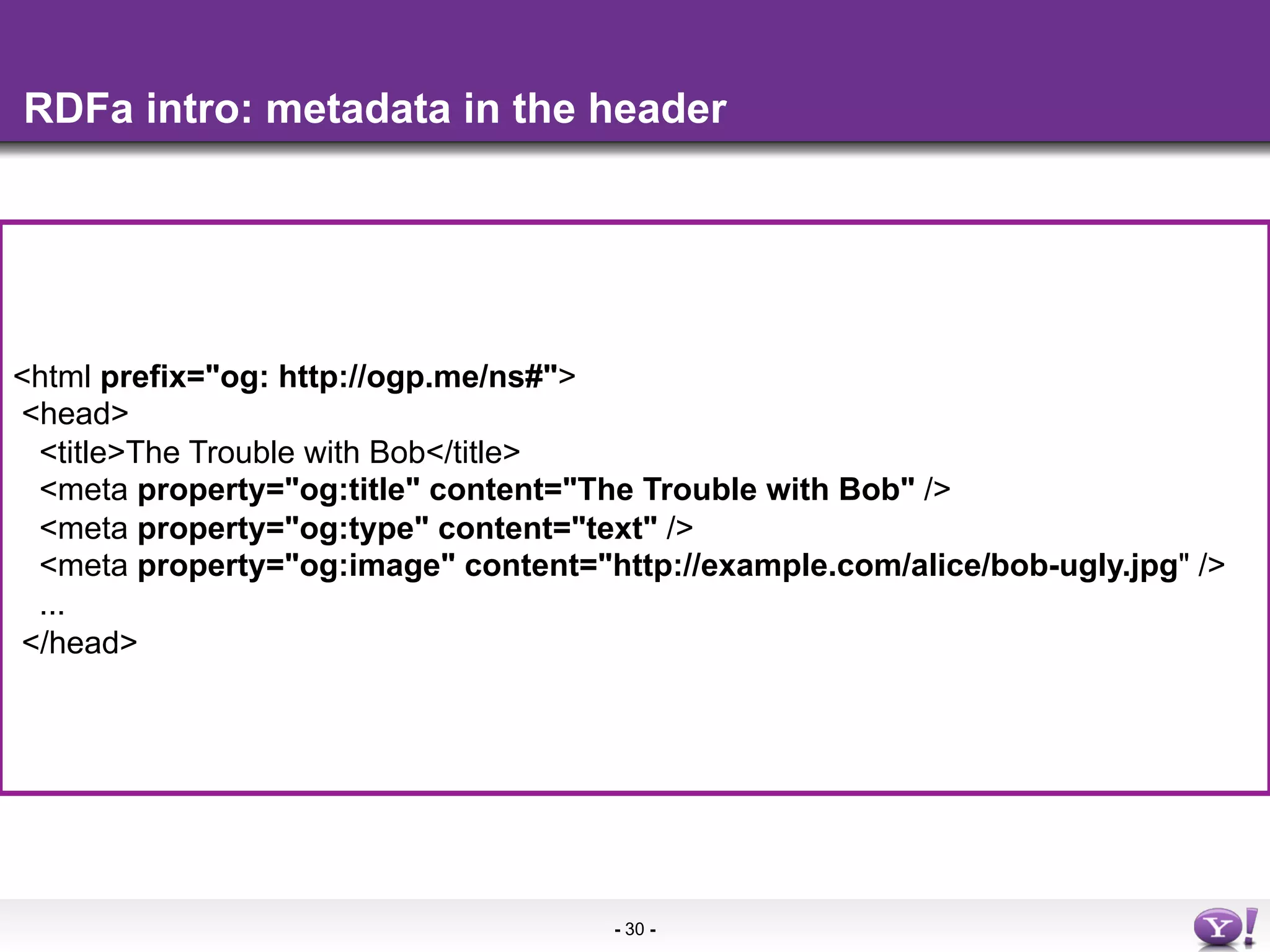 RDFa intro: metadata in the header

<html prefix="og: http://ogp.me/ns#">
<head>
<title>The Trouble with Bob</title>
<meta property="og:title" content="The Trouble with Bob" />
<meta property="og:type" content="text" />
<meta property="og:image" content="http://example.com/alice/bob-ugly.jpg" />
...
</head>

- 30 -

Y!